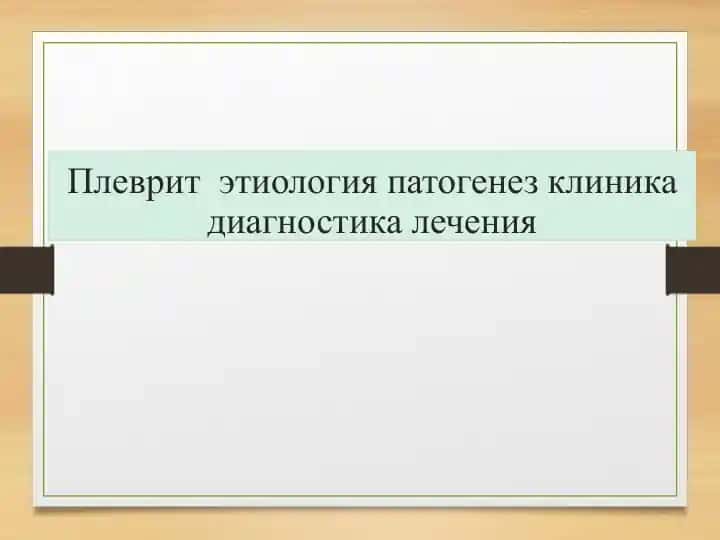 Плеврит  этиология патогенез клиника диагностика лечения